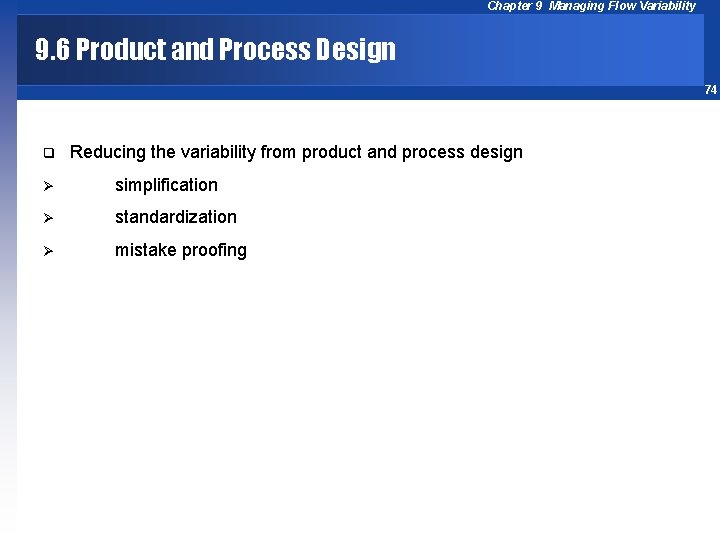 Chapter 9 Managing Flow Variability

9.6 Product and Process Design

74

Reducing the variability from product and process design

simplification

standardization

mistake proofing